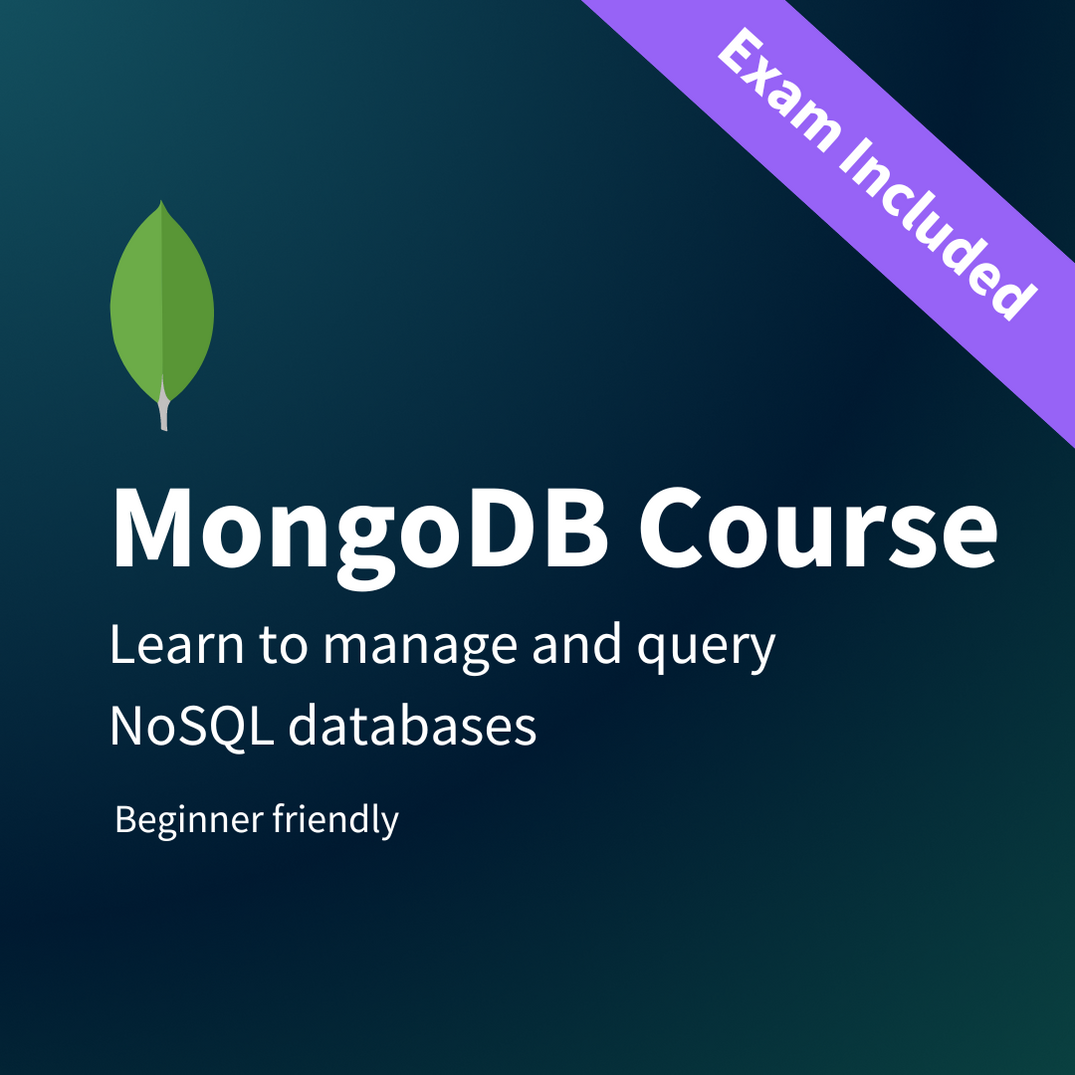 Exam Included

MongoDB Course

Learn to manage and query NoSQL databases

Beginner friendly